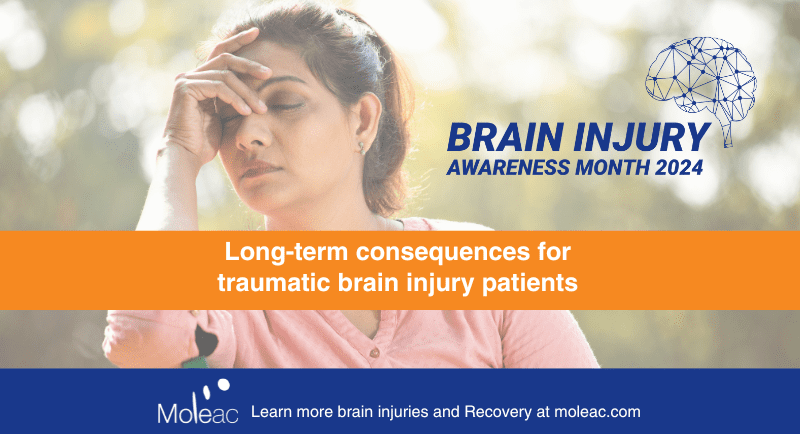 BRAIN INJURY
AWARENESS MONTH 2024

Long-term consequences for traumatic brain injury patients

Moleac Learn more brain injuries and Recovery at moleac.com